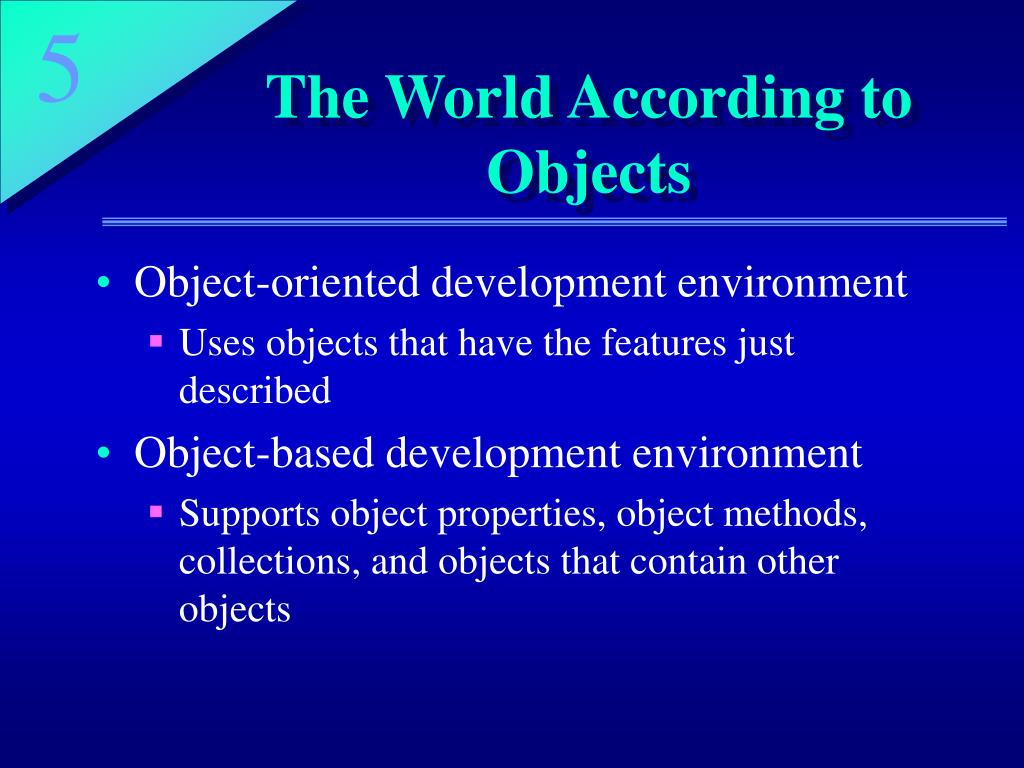 5

The World According to Objects

• Object-oriented development environment
  ▪ Uses objects that have the features just described
• Object-based development environment
  ▪ Supports object properties, object methods, collections, and objects that contain other objects